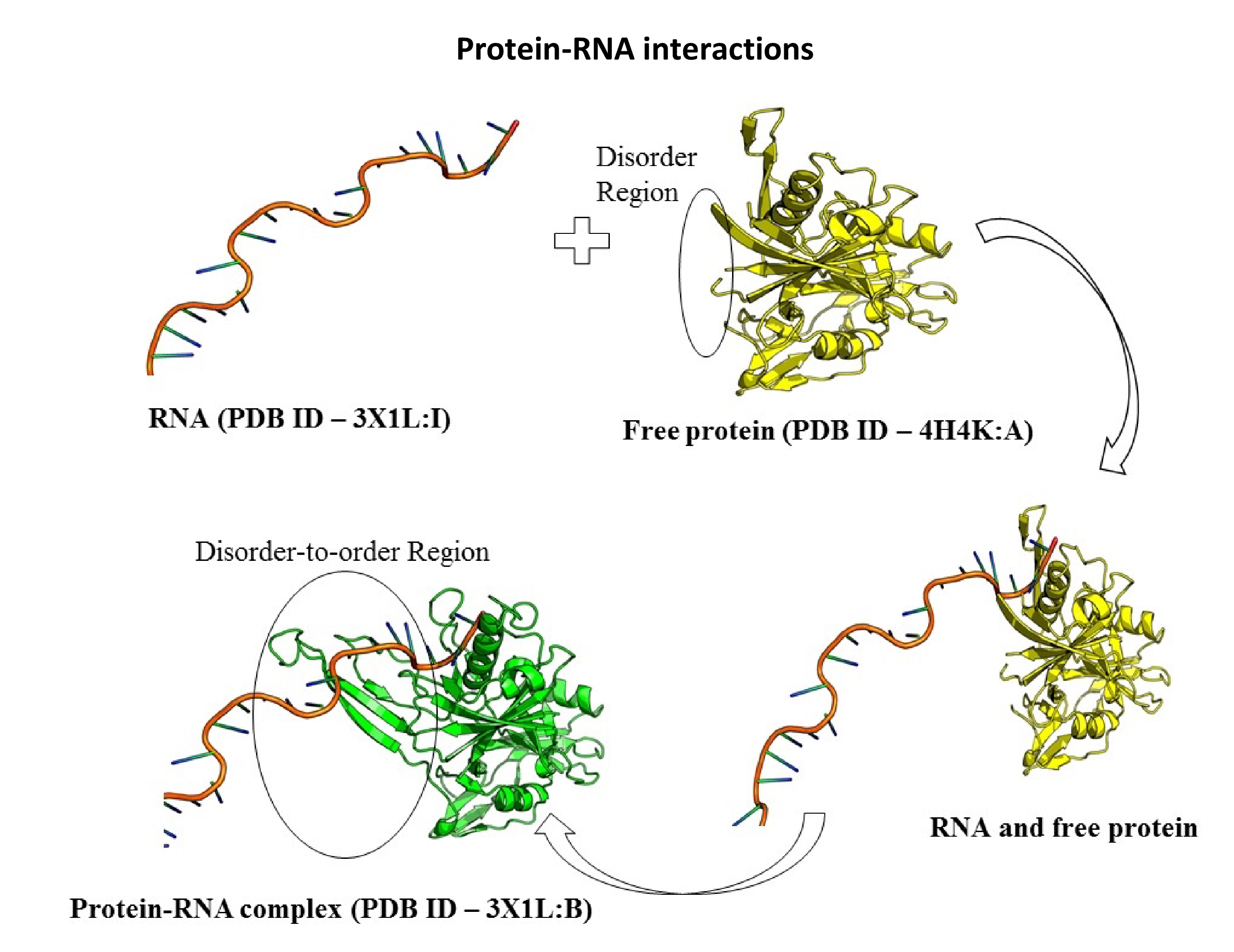 Protein-RNA interactions

Disorder Region

RNA (PDB ID – 3X1L:I)

Free protein (PDB ID – 4H4K:A)

Disorder-to-order Region

RNA and free protein

Protein-RNA complex (PDB ID – 3X1L:B)